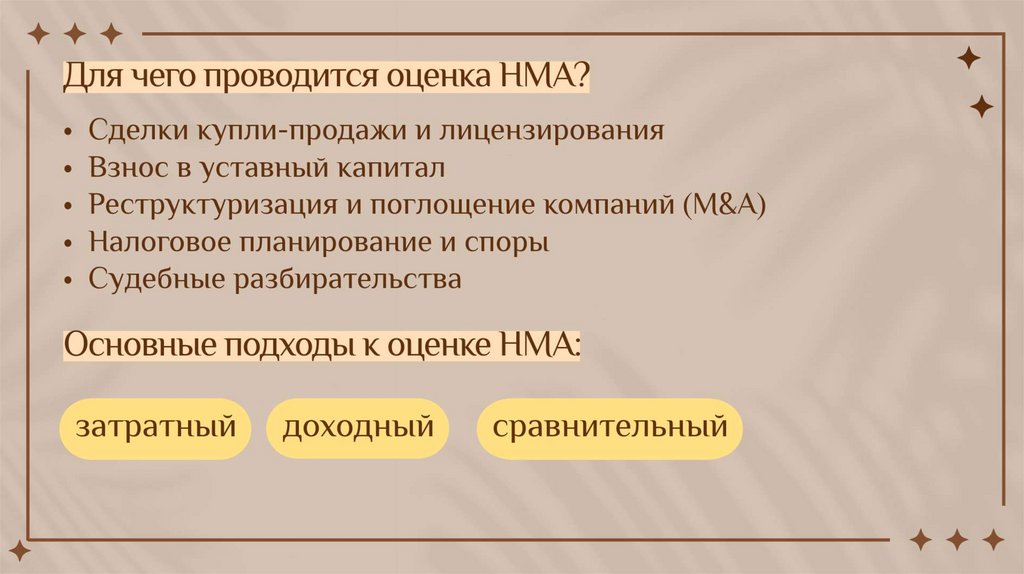 Для чего проводится оценка НМА?

• Сделки купли-продажи и лицензирования
• Взнос в уставный капитал
• Реструктуризация и поглощение компаний (M&A)
• Налоговое планирование и споры
• Судебные разбирательства

Основные подходы к оценке НМА:

затратный

доходный

сравнительный